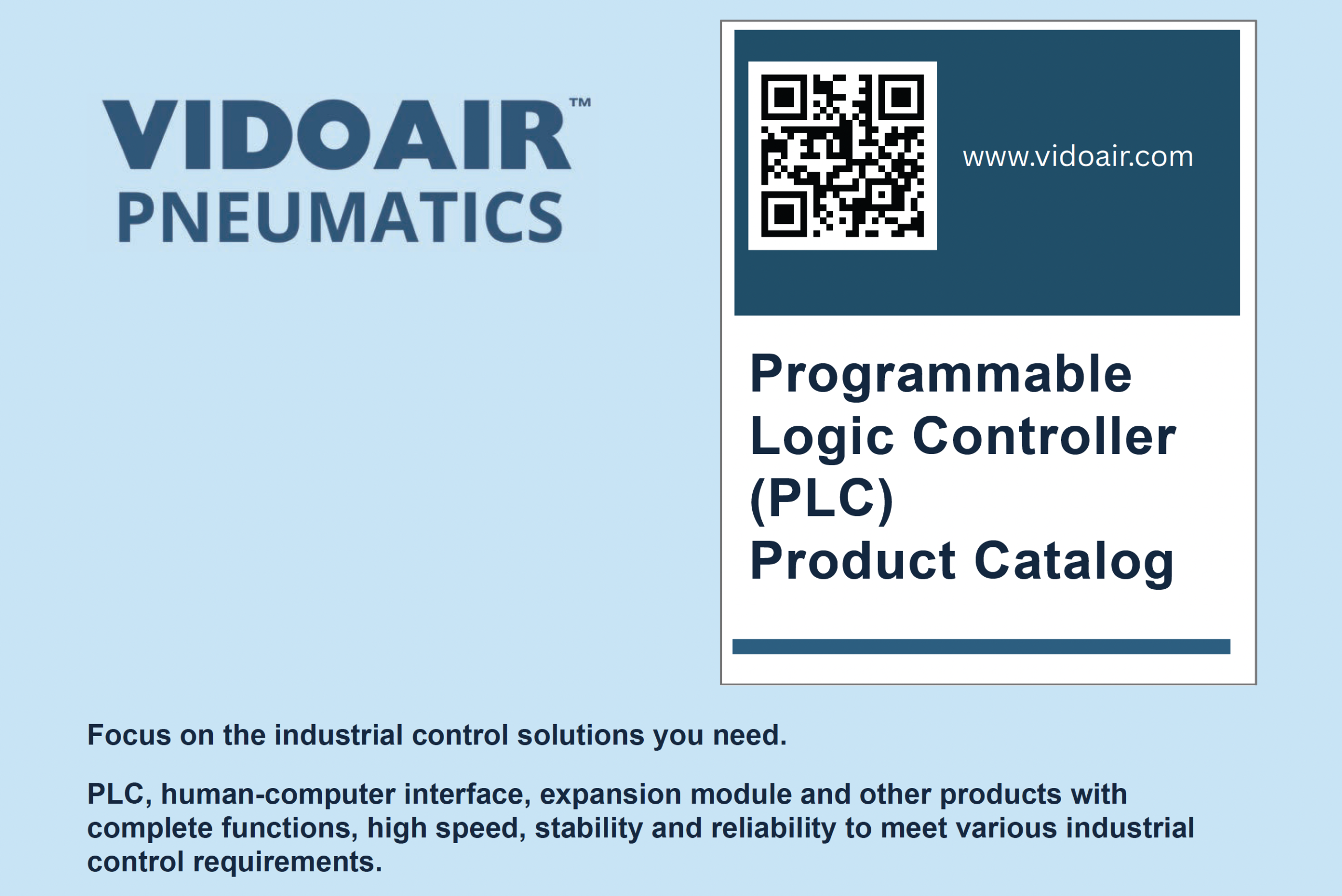 VIDOAIR™
PNEUMATICS

www.vidoair.com

Programmable Logic Controller (PLC) Product Catalog

Focus on the industrial control solutions you need.

PLC, human-computer interface, expansion module and other products with complete functions, high speed, stability and reliability to meet various industrial control requirements.